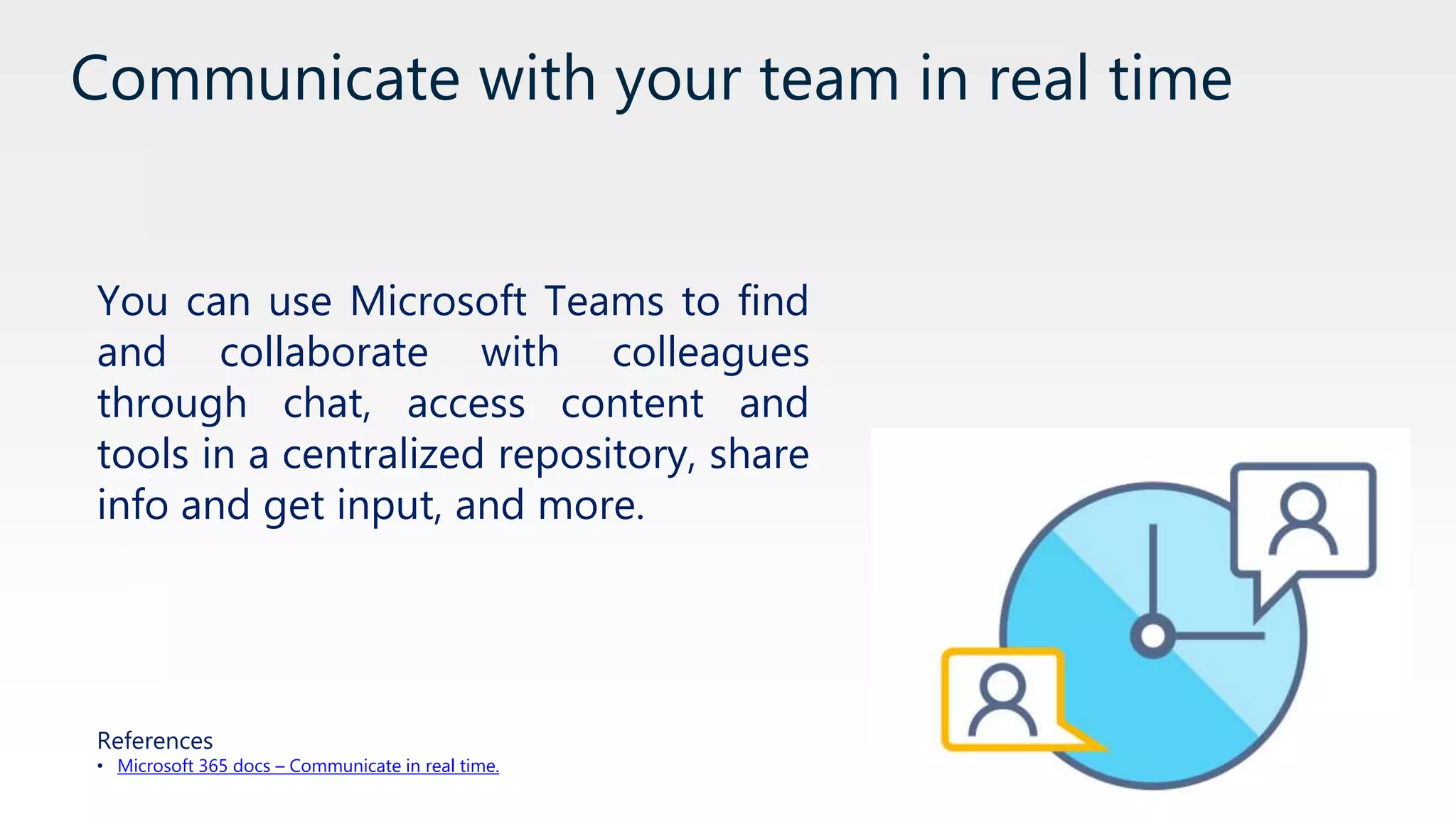 Communicate with your team in real time

You can use Microsoft Teams to find and collaborate with colleagues through chat, access content and tools in a centralized repository, share info and get input, and more.

References
• Microsoft 365 docs – Communicate in real time.